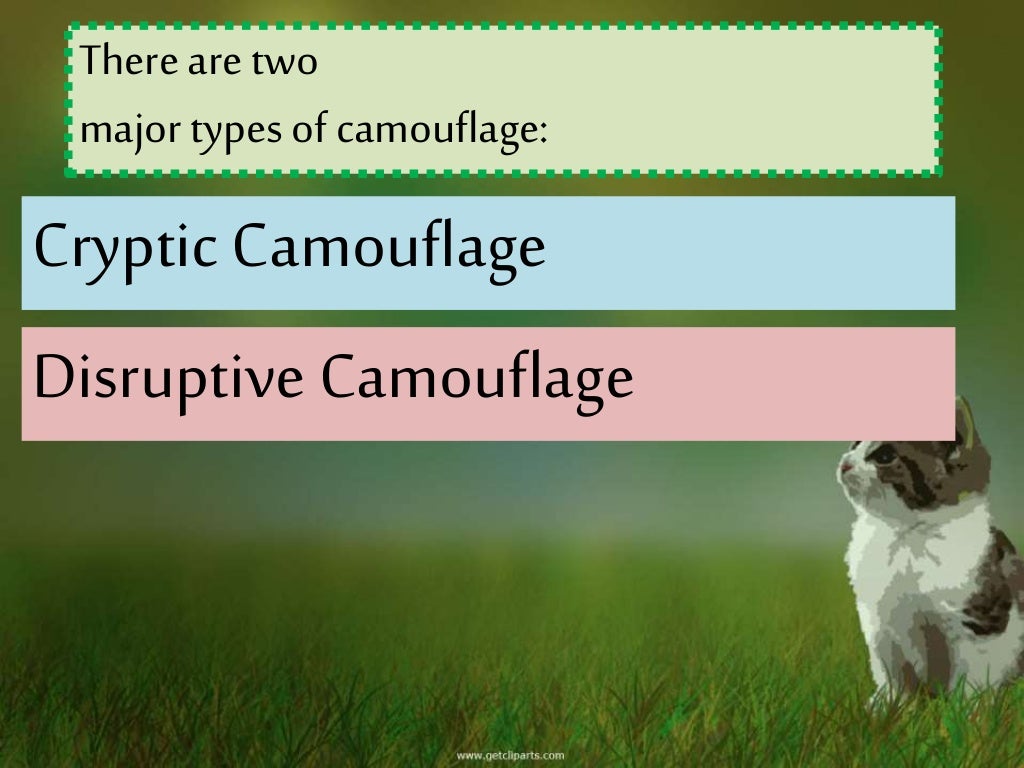 There are two
major types of camouflage:

Cryptic Camouflage

Disruptive Camouflage

www.getcliparts.com